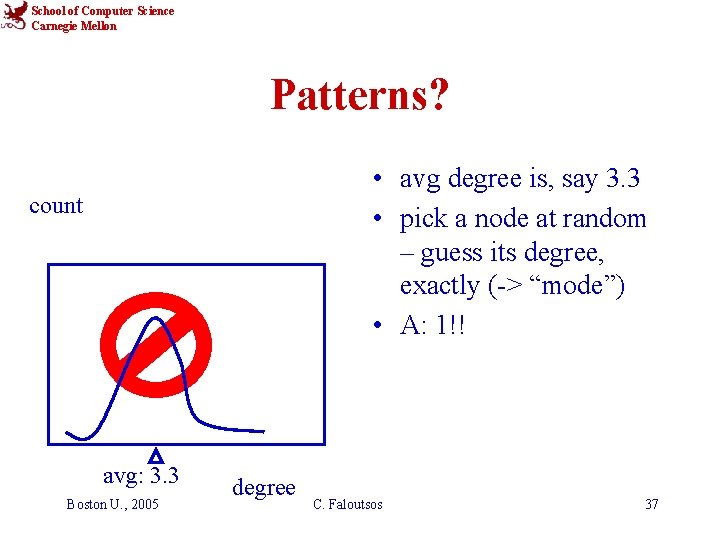 School of Computer Science
Carnegie Mellon

Patterns?

count

avg: 3.3

degree

• avg degree is, say 3.3
• pick a node at random – guess its degree, exactly (-> “mode”)
• A: 1!!

Boston U., 2005

C. Faloutsos

37